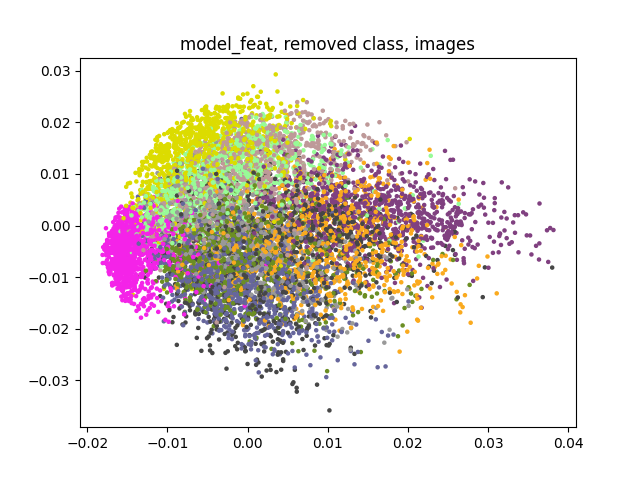 model_feat, removed class, images

0.03
0.02
0.01
0.00
−0.01
−0.02
−0.03

−0.02 −0.01 0.00 0.01 0.02 0.03 0.04